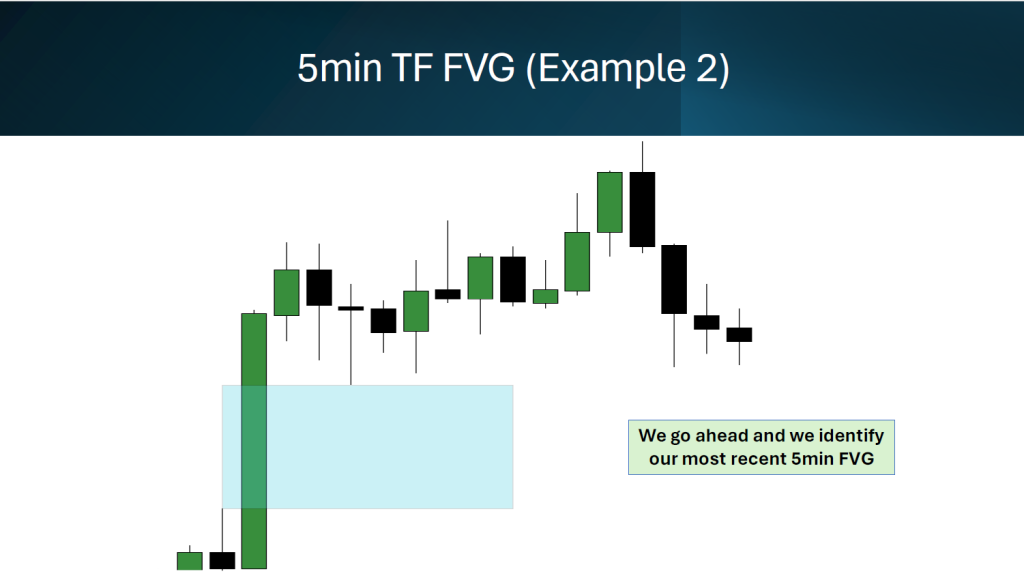 5min TF FVG (Example 2)

We go ahead and we identify our most recent 5min FVG